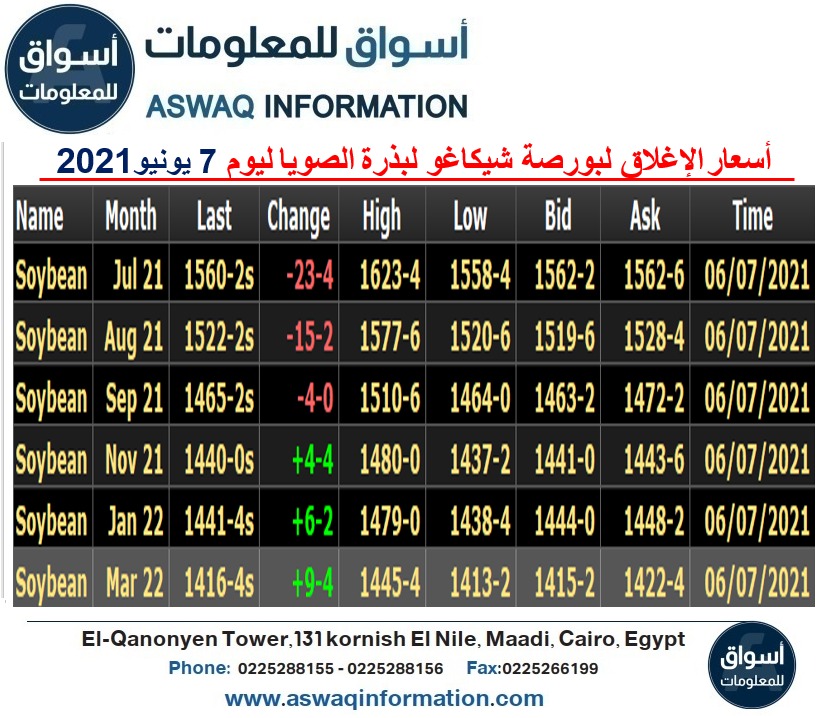 أسواق للمعلومات

أسواق للمعلومات
ASWAQ INFORMATION

أسعار الإغلاق لبورصة شيكاغو لبذرة الصويا ليوم 7 يونيو 2021

| Name | Month | Last | Change | High | Low | Bid | Ask | Time |
|---|---|---|---|---|---|---|---|---|
| Soybean | Jul 21 | 1560-2s | -23-4 | 1623-4 | 1558-4 | 1562-2 | 1562-6 | 06/07/2021 |
| Soybean | Aug 21 | 1522-2s | -15-2 | 1577-6 | 1520-6 | 1519-6 | 1528-4 | 06/07/2021 |
| Soybean | Sep 21 | 1465-2s | -4-0 | 1510-6 | 1464-0 | 1463-2 | 1472-2 | 06/07/2021 |
| Soybean | Nov 21 | 1440-0s | +4-4 | 1480-0 | 1437-2 | 1441-0 | 1443-6 | 06/07/2021 |
| Soybean | Jan 22 | 1441-4s | +6-2 | 1479-0 | 1438-4 | 1444-0 | 1448-2 | 06/07/2021 |
| Soybean | Mar 22 | 1416-4s | +9-4 | 1445-4 | 1413-2 | 1415-2 | 1422-4 | 06/07/2021 |

El-Qanonyen Tower,131 kornish El Nile, Maadi, Cairo, Egypt
Phone: 0225288155 - 0225288156 Fax:0225266199
www.aswaqinformation.com

أسواق للمعلومات